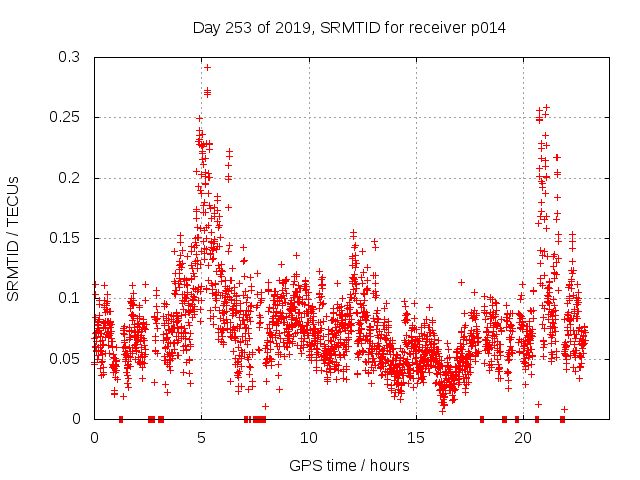 Day 253 of 2019, SRMTID for receiver p014

SRMTID / TECUs

0.3
0.25
0.2
0.15
0.1
0.05
0

0
5
10
15
20

GPS time / hours